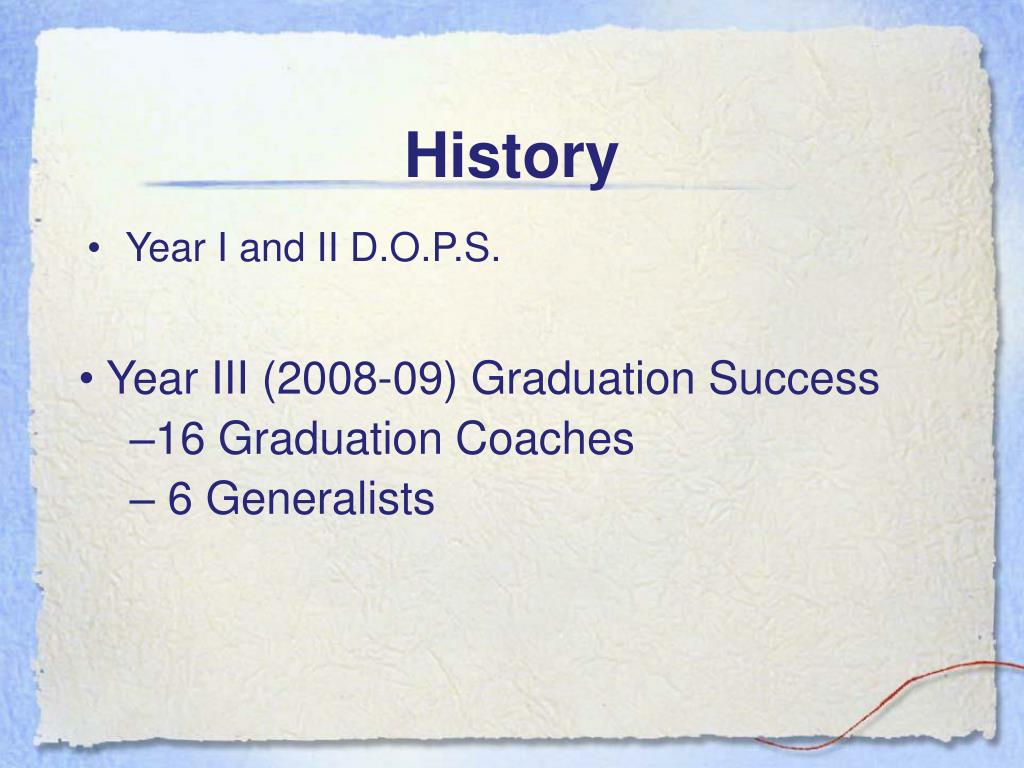 History

• Year I and II D.O.P.S.

• Year III (2008-09) Graduation Success
–16 Graduation Coaches
– 6 Generalists